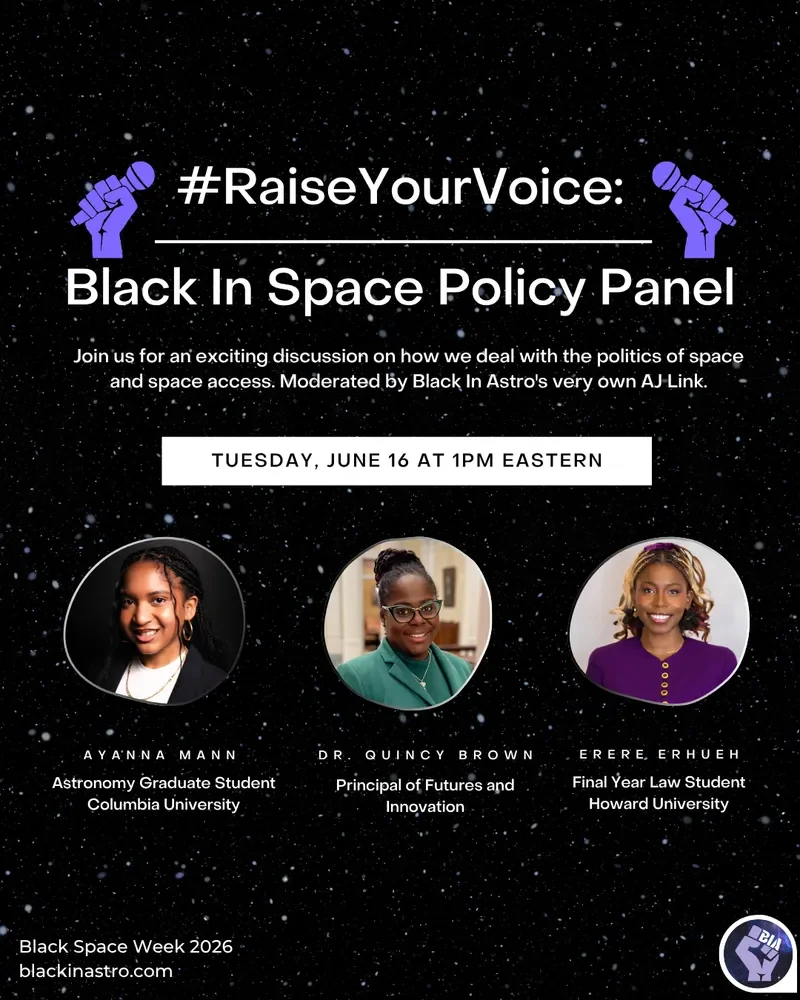 #RaiseYourVoice:

Black In Space Policy Panel

Join us for an exciting discussion on how we deal with the politics of space and space access. Moderated by Black In Astro's very own AJ Link.

TUESDAY, JUNE 16 AT 1PM EASTERN

AYANNA MANN
Astronomy Graduate Student
Columbia University

DR. QUINCY BROWN
Principal of Futures and Innovation

ERERE ERHUEH
Final Year Law Student
Howard University

Black Space Week 2026
blackinastro.com

BIA